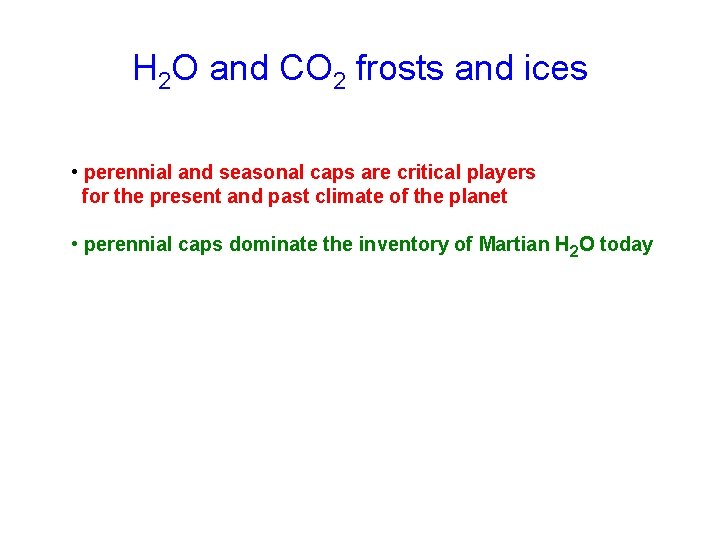 $H_2O$ and $CO_2$ frosts and ices

• perennial and seasonal caps are critical players for the present and past climate of the planet

• perennial caps dominate the inventory of Martian $H_2O$ today